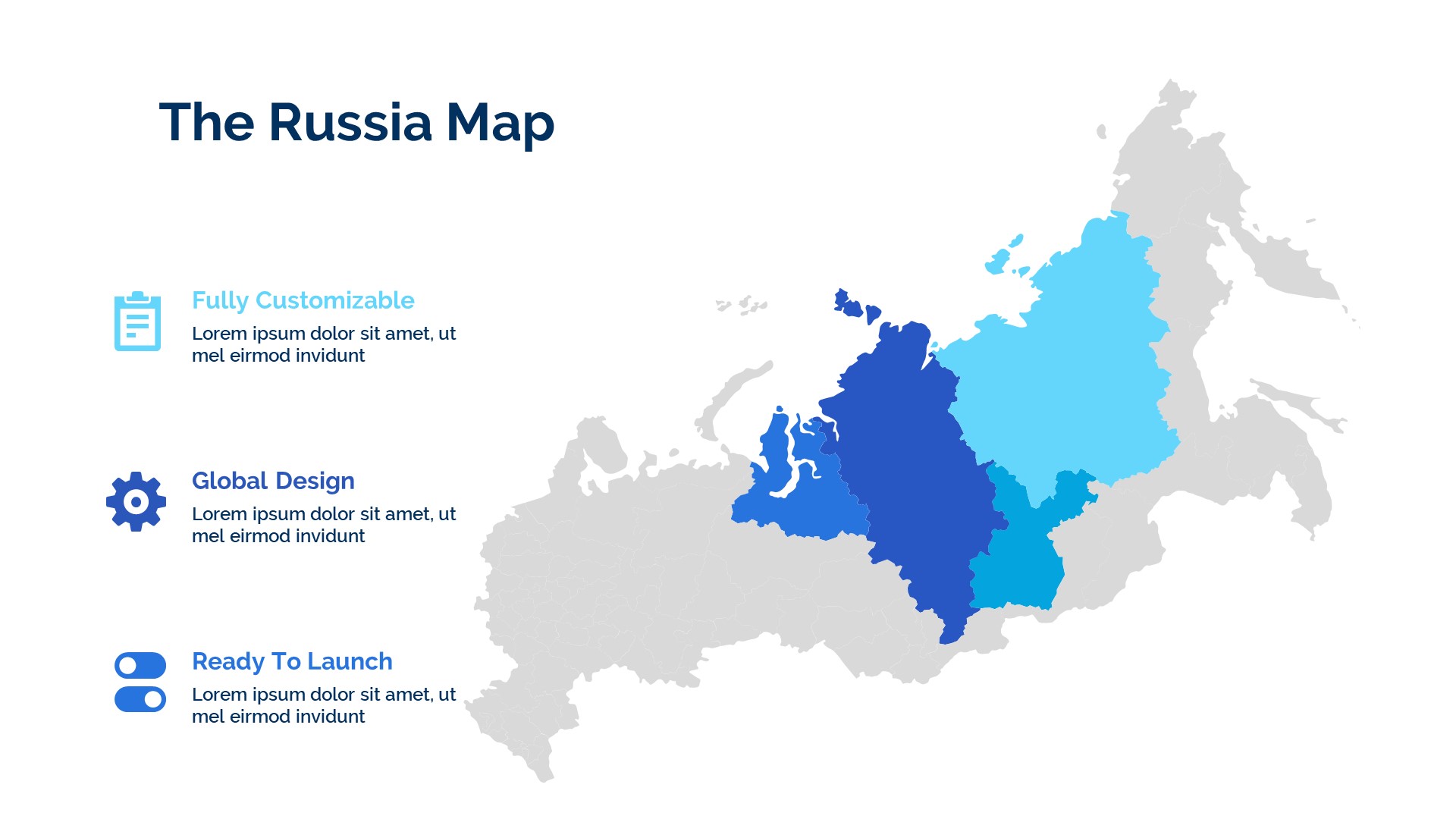 The Russia Map

Fully Customizable
Lorem ipsum dolor sit amet, ut mel eirmod invidunt

Global Design
Lorem ipsum dolor sit amet, ut mel eirmod invidunt

Ready To Launch
Lorem ipsum dolor sit amet, ut mel eirmod invidunt